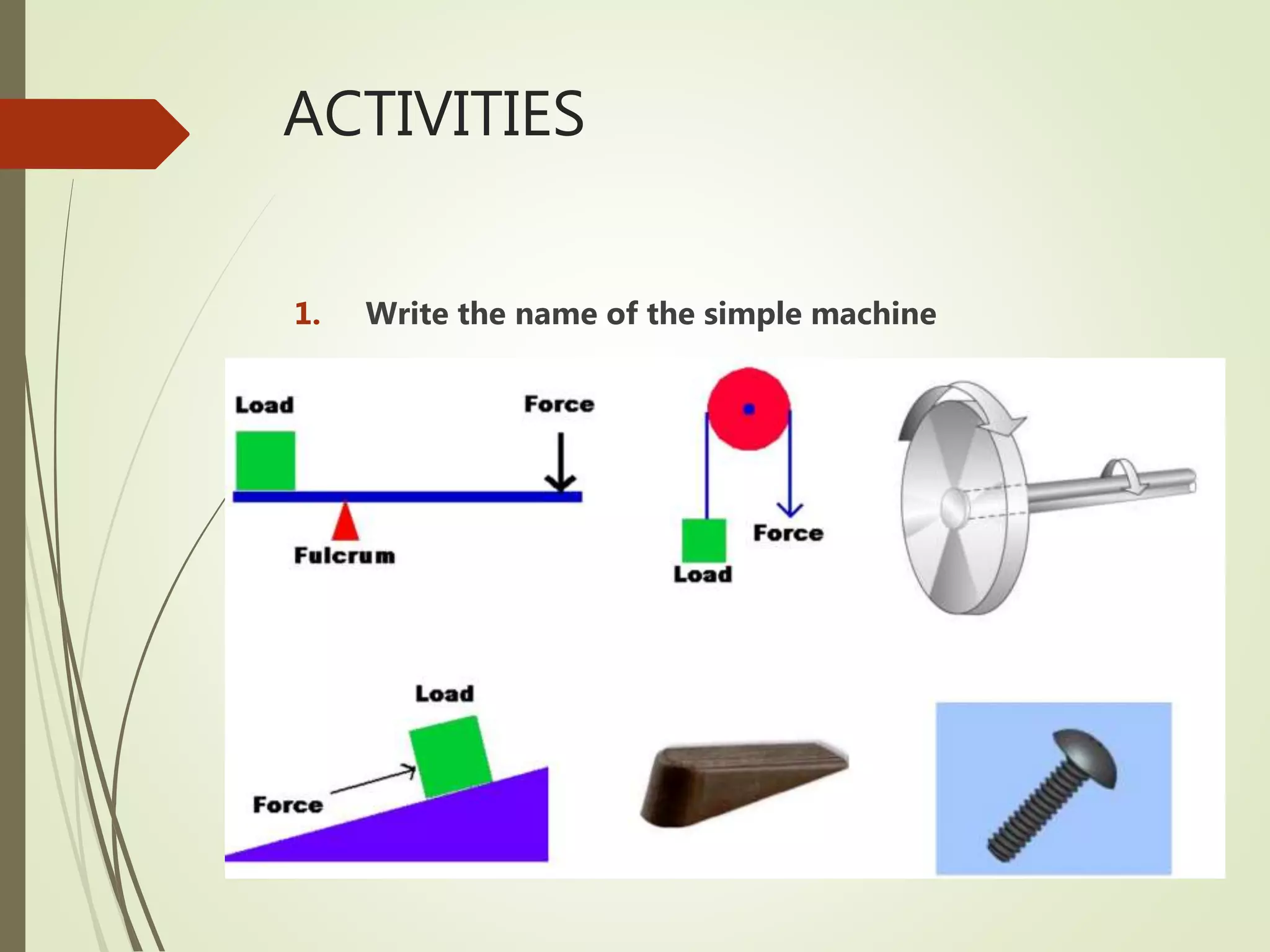 ACTIVITIES

1. Write the name of the simple machine

Load

Force

Fulcrum

Force

Load

Load

Force